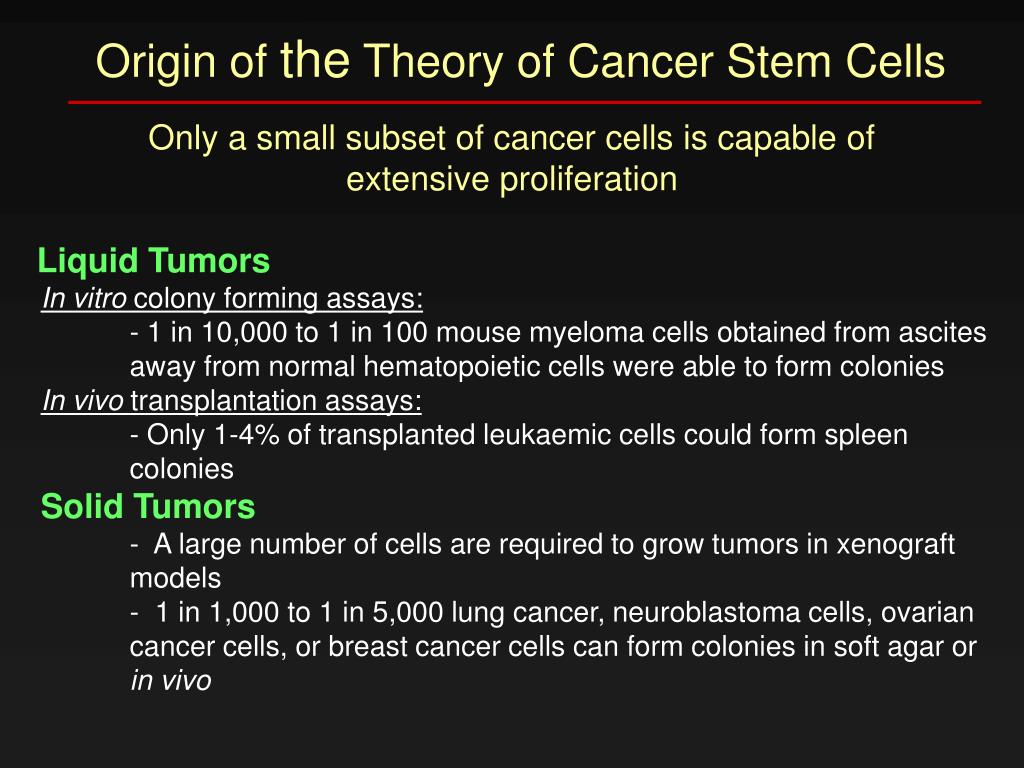 Origin of the Theory of Cancer Stem Cells

Only a small subset of cancer cells is capable of extensive proliferation

Liquid Tumors

In vitro colony forming assays:

- 1 in 10,000 to 1 in 100 mouse myeloma cells obtained from ascites away from normal hematopoietic cells were able to form colonies

In vivo transplantation assays:

- Only 1-4% of transplanted leukaemic cells could form spleen colonies

Solid Tumors

- A large number of cells are required to grow tumors in xenograft models

- 1 in 1,000 to 1 in 5,000 lung cancer, neuroblastoma cells, ovarian cancer cells, or breast cancer cells can form colonies in soft agar or in vivo